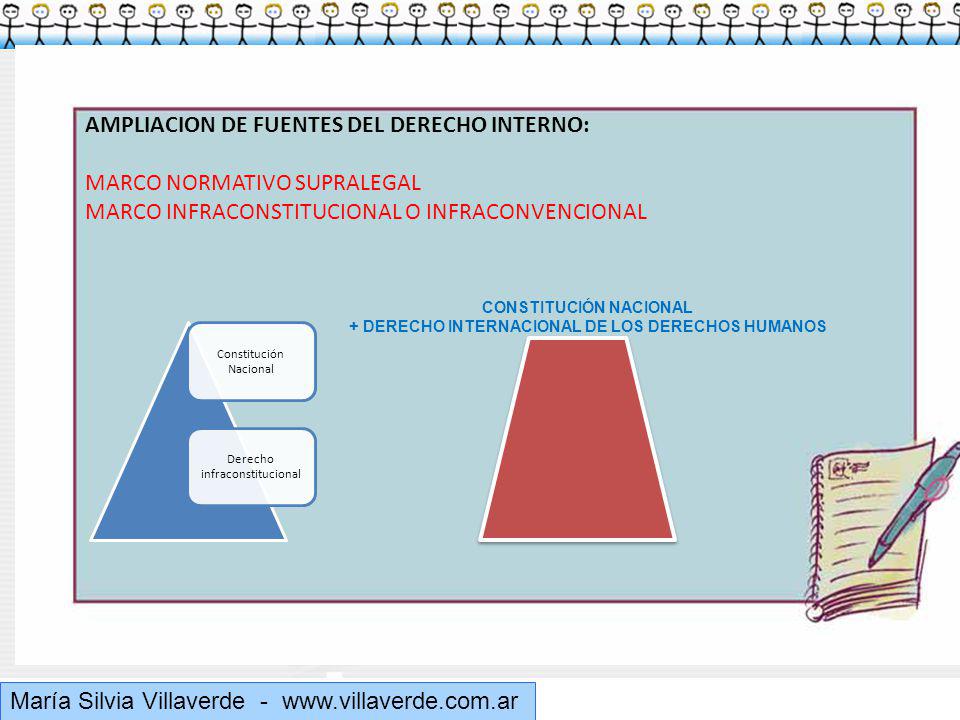 AMPLIACION DE FUENTES DEL DERECHO INTERNO:

MARCO NORMATIVO SUPRALEGAL
MARCO INFRACONSTITUCIONAL O INFRACONVENCIONAL

Constitución Nacional

Derecho infraconstitucional

CONSTITUCIÓN NACIONAL
+ DERECHO INTERNACIONAL DE LOS DERECHOS HUMANOS

María Silvia Villaverde - www.villaverde.com.ar